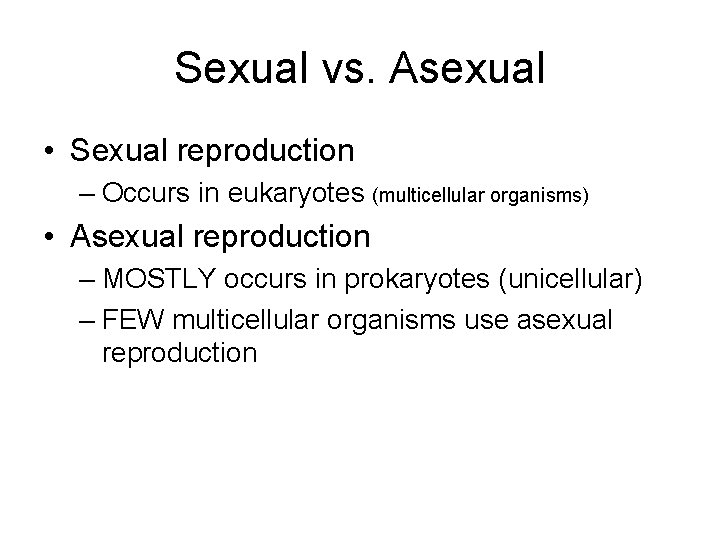 Sexual vs. Asexual

• Sexual reproduction
– Occurs in eukaryotes (multicellular organisms)

• Asexual reproduction
– MOSTLY occurs in prokaryotes (unicellular)
– FEW multicellular organisms use asexual reproduction